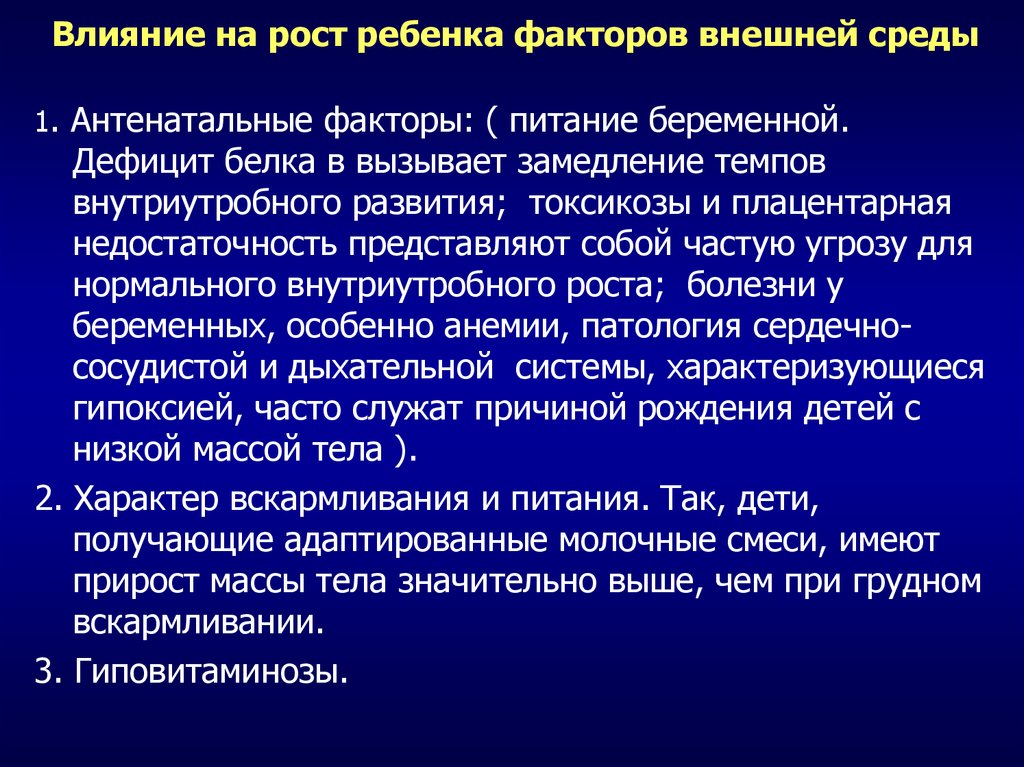 Влияние на рост ребенка факторов внешней среды

1. Антенатальные факторы: ( питание беременной. Дефицит белка в вызывает замедление темпов внутриутробного развития;  токсикозы и плацентарная недостаточность представляют собой частую угрозу для нормального внутриутробного роста;  болезни у беременных, особенно анемии, патология сердечно-сосудистой и дыхательной  системы, характеризующиеся гипоксией, часто служат причиной рождения детей с низкой массой тела ).

2. Характер вскармливания и питания. Так, дети, получающие адаптированные молочные смеси, имеют прирост массы тела значительно выше, чем при грудном вскармливании.

3. Гиповитаминозы.